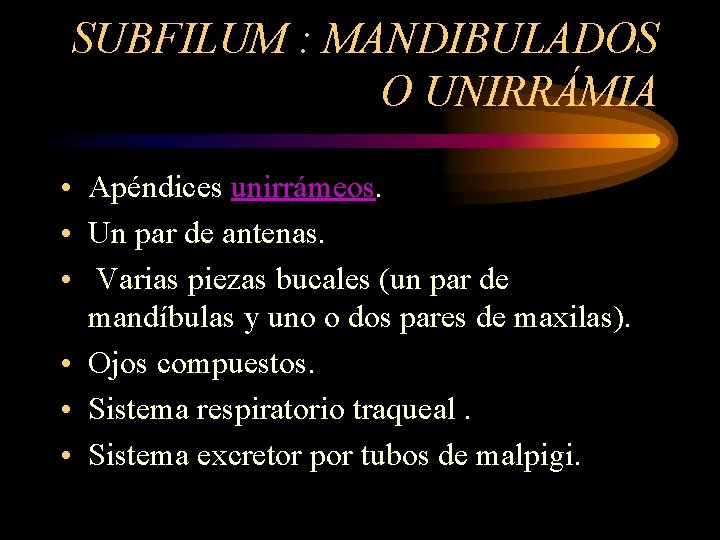 SUBFILUM : MANDIBULADOS O UNIRRÁMIA

• Apéndices unirrámeos.
• Un par de antenas.
• Varias piezas bucales (un par de mandíbulas y uno o dos pares de maxilas).
• Ojos compuestos.
• Sistema respiratorio traqueal .
• Sistema excretor por tubos de malpigi.